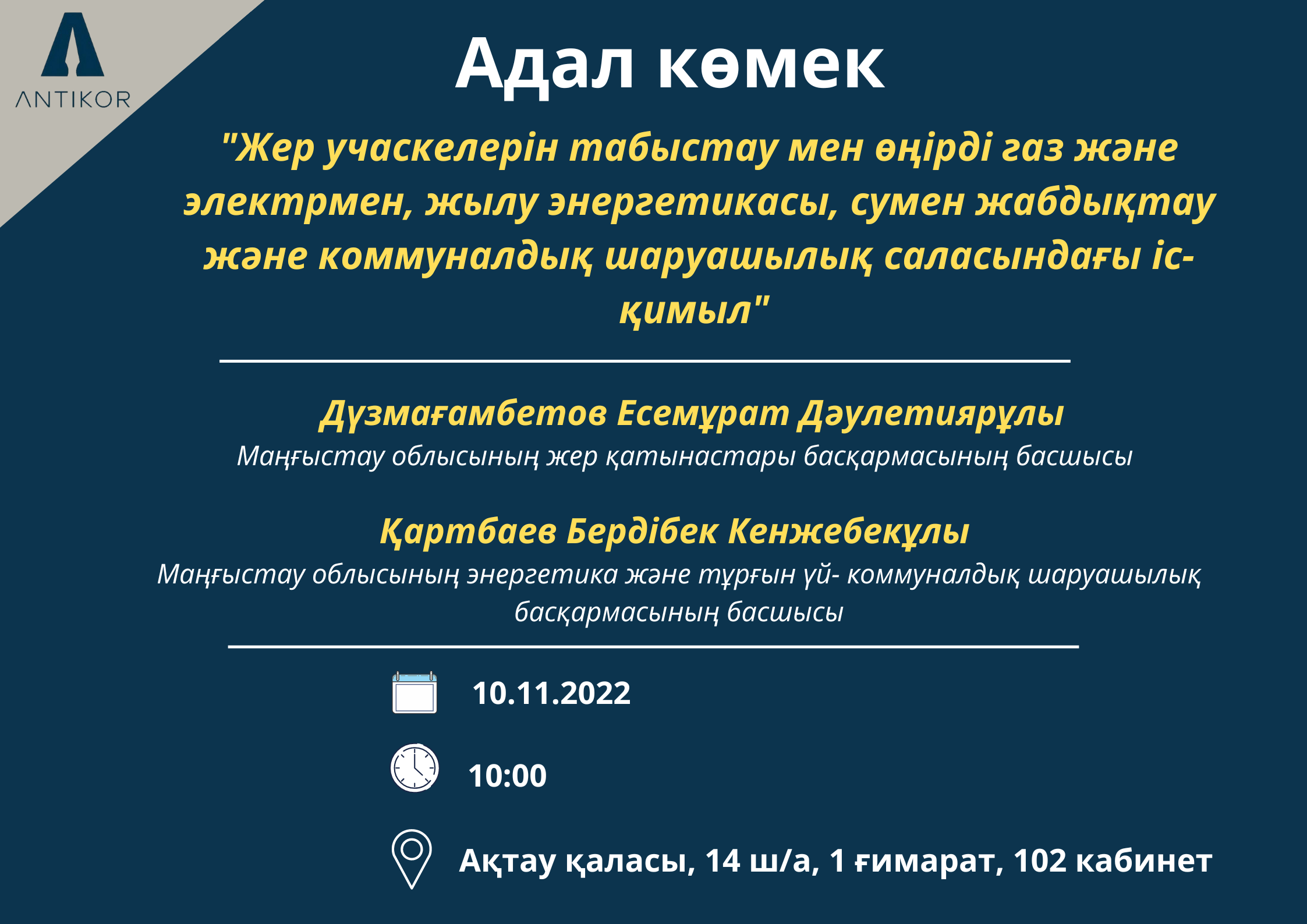 ANTIKOR

Адал көмек

"Жер учаскелерін табыстау мен өңірді газ және электрмен, жылу энергетикасы, сумен жабдықтау және коммуналдық шаруашылық саласындағы іс-қимыл"

Дүзмағамбетов Есемұрат Дәулетиярұлы
Маңғыстау облысының жер қатынастары басқармасының басшысы

Қартбаев Бердібек Кенжебекұлы
Маңғыстау облысының энергетика және тұрғын үй- коммуналдық шаруашылық басқармасының басшысы

10.11.2022

10:00

Ақтау қаласы, 14 ш/а, 1 ғимарат, 102 кабинет